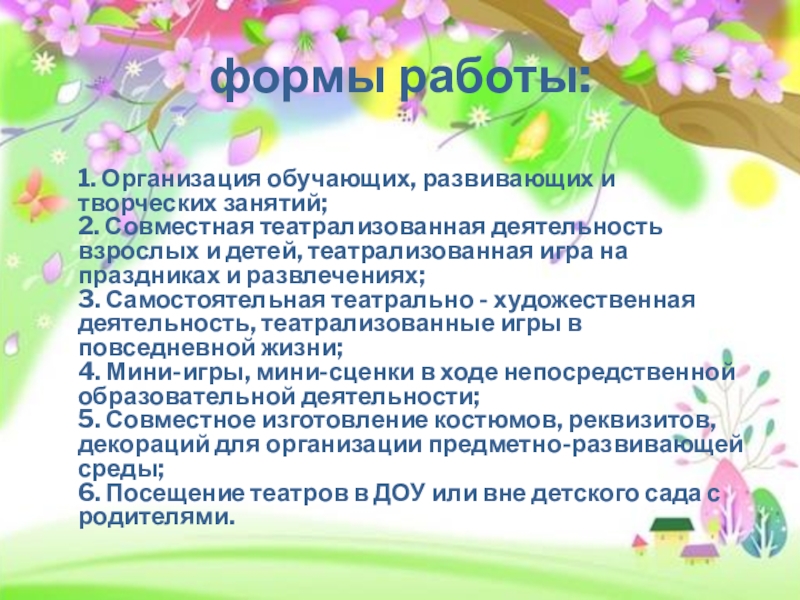 формы работы:

1. Организация обучающих, развивающих и творческих занятий;
2. Совместная театрализованная деятельность взрослых и детей, театрализованная игра на праздниках и развлечениях;
3. Самостоятельная театрально - художественная деятельность, театрализованные игры в повседневной жизни;
4. Мини-игры, мини-сценки в ходе непосредственной образовательной деятельности;
5. Совместное изготовление костюмов, реквизитов, декораций для организации предметно-развивающей среды;
6. Посещение театров в ДОУ или вне детского сада с родителями.